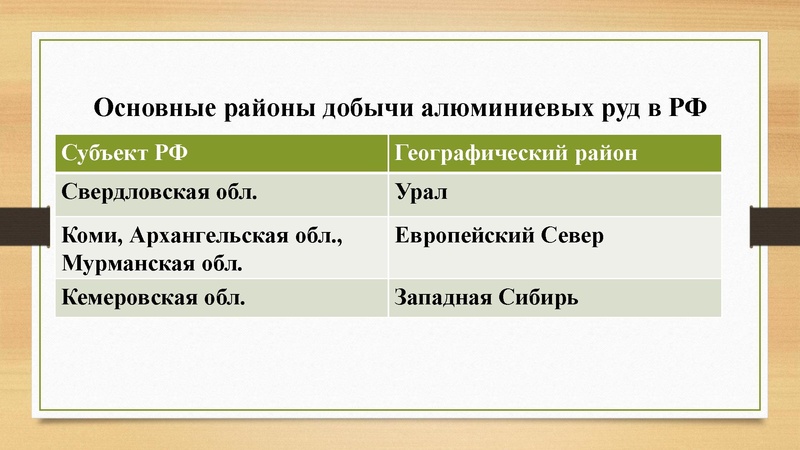 Основные районы добычи алюминиевых руд в РФ

| Субъект РФ | Географический район |
|---|---|
| Свердловская обл. | Урал |
| Коми, Архангельская обл., Мурманская обл. | Европейский Север |
| Кемеровская обл. | Западная Сибирь |